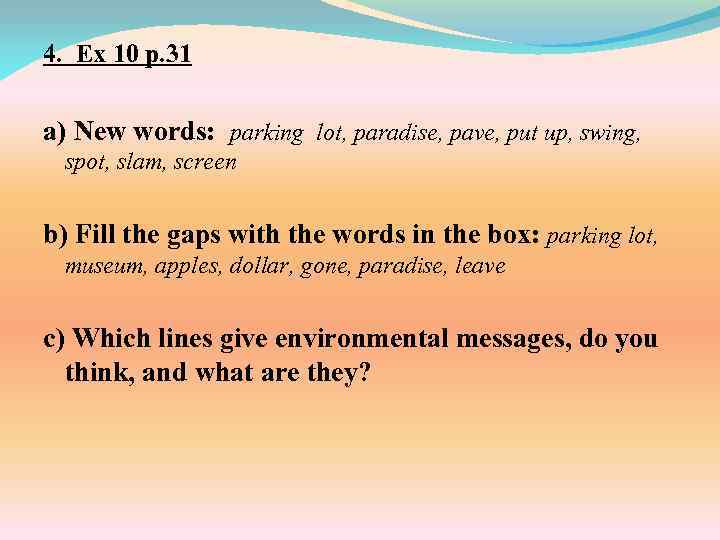 4. Ex 10 p.31

a) New words: parking lot, paradise, pave, put up, swing, spot, slam, screen

b) Fill the gaps with the words in the box: parking lot, museum, apples, dollar, gone, paradise, leave

c) Which lines give environmental messages, do you think, and what are they?